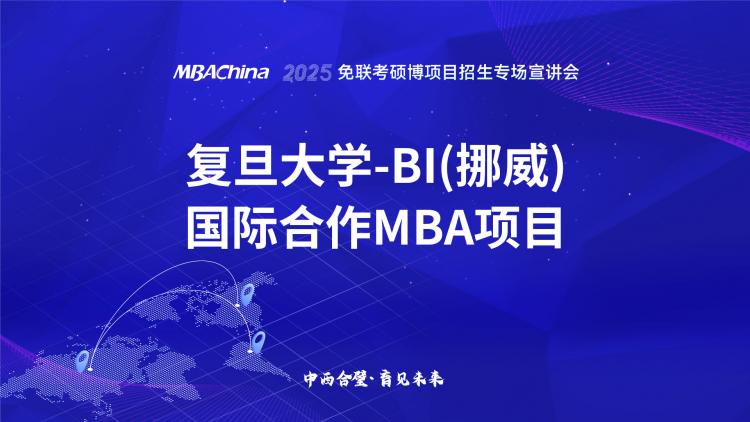 MBAChina 2025 免联考硕博项目招生专场宣讲会

复旦大学-BI(挪威)
国际合作MBA项目

中西合璧·育见未来